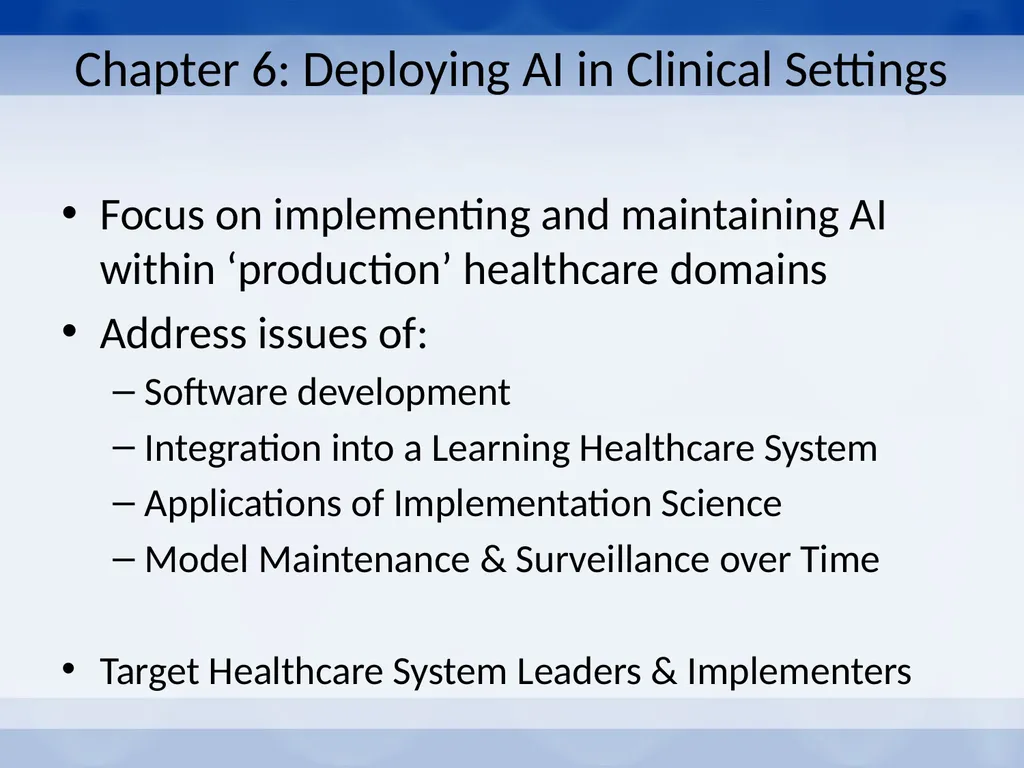 Chapter 6: Deploying AI in Clinical Settings

• Focus on implementing and maintaining AI within ‘production’ healthcare domains
• Address issues of:
– Software development
– Integration into a Learning Healthcare System
– Applications of Implementation Science
– Model Maintenance & Surveillance over Time

• Target Healthcare System Leaders & Implementers